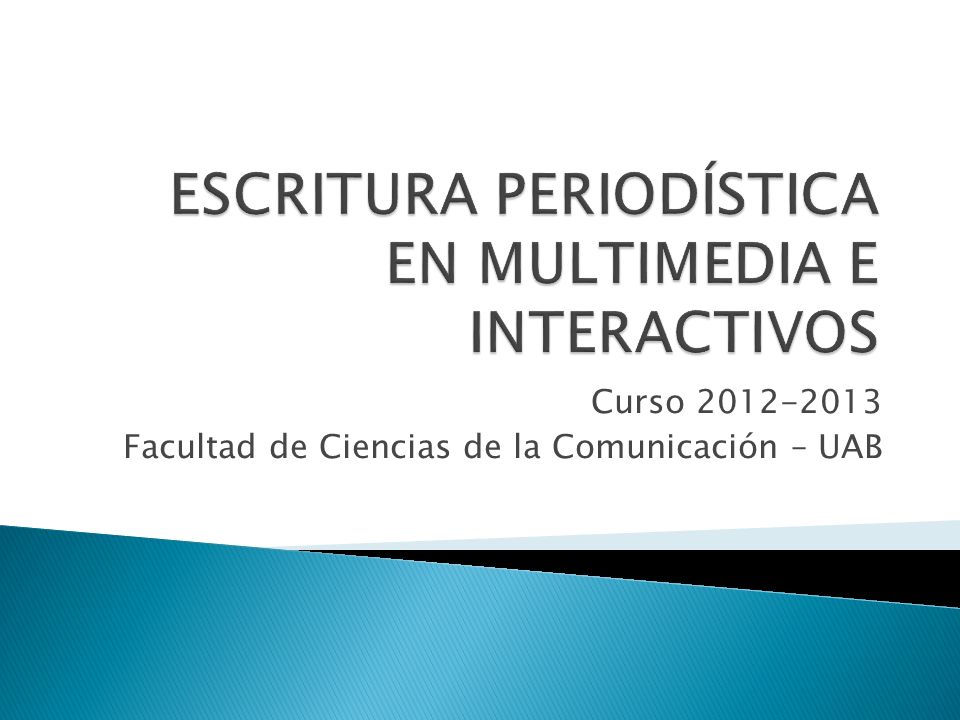 ESCRITURA PERIODÍSTICA EN MULTIMEDIA E INTERACTIVOS

Curso 2012-2013
Facultad de Ciencias de la Comunicación – UAB